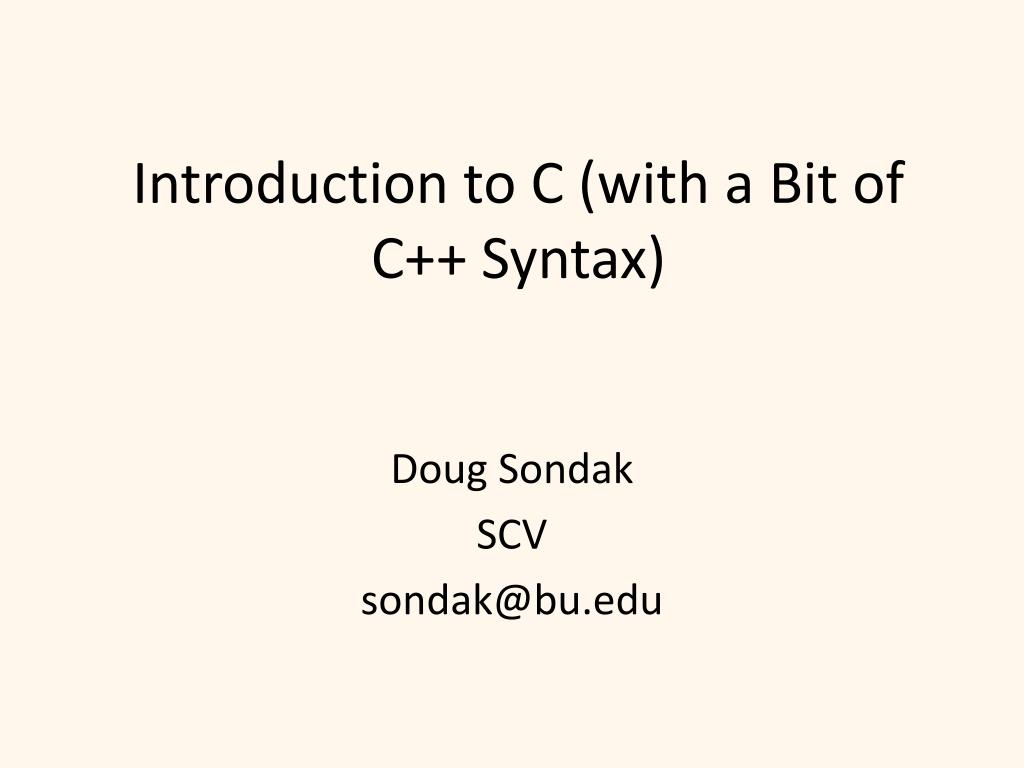 Introduction to C (with a Bit of C++ Syntax)

Doug Sondak
SCV
sondak@bu.edu